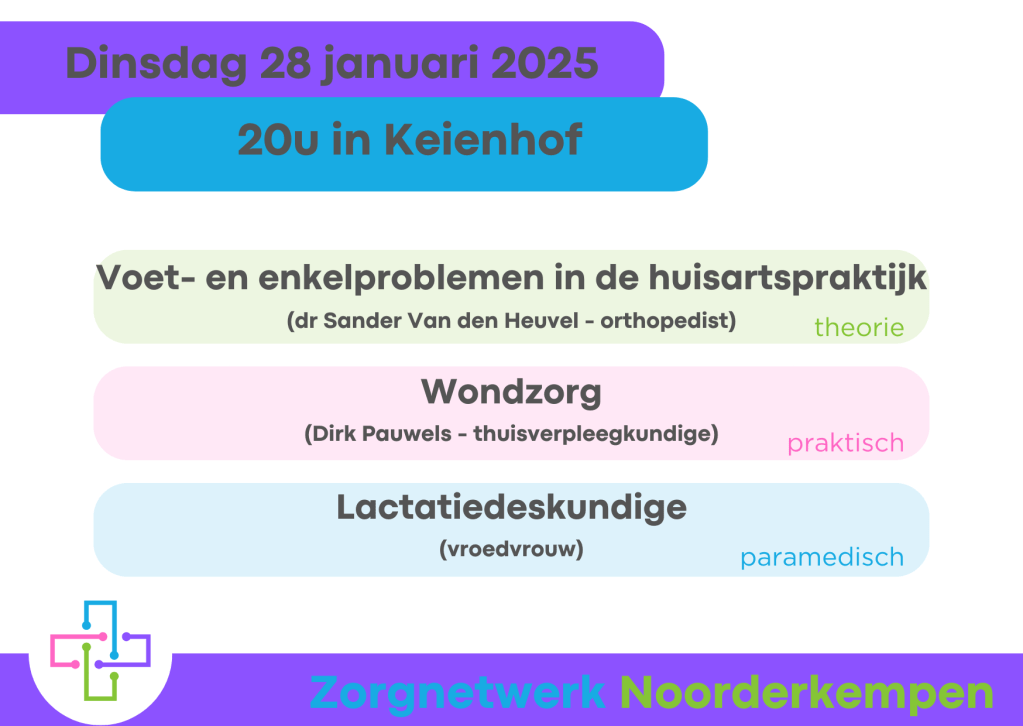 Dinsdag 28 januari 2025

20u in Keienhof

Voet- en enkelproblemen in de huisartspraktijk
(dr Sander Van den Heuvel - orthopedist)
theorie

Wondzorg
(Dirk Pauwels - thuisverpleegkundige)
praktisch

Lactatiedeskundige
(vroedvrouw)
paramedisch

Zorgnetwerk Noorderkempen